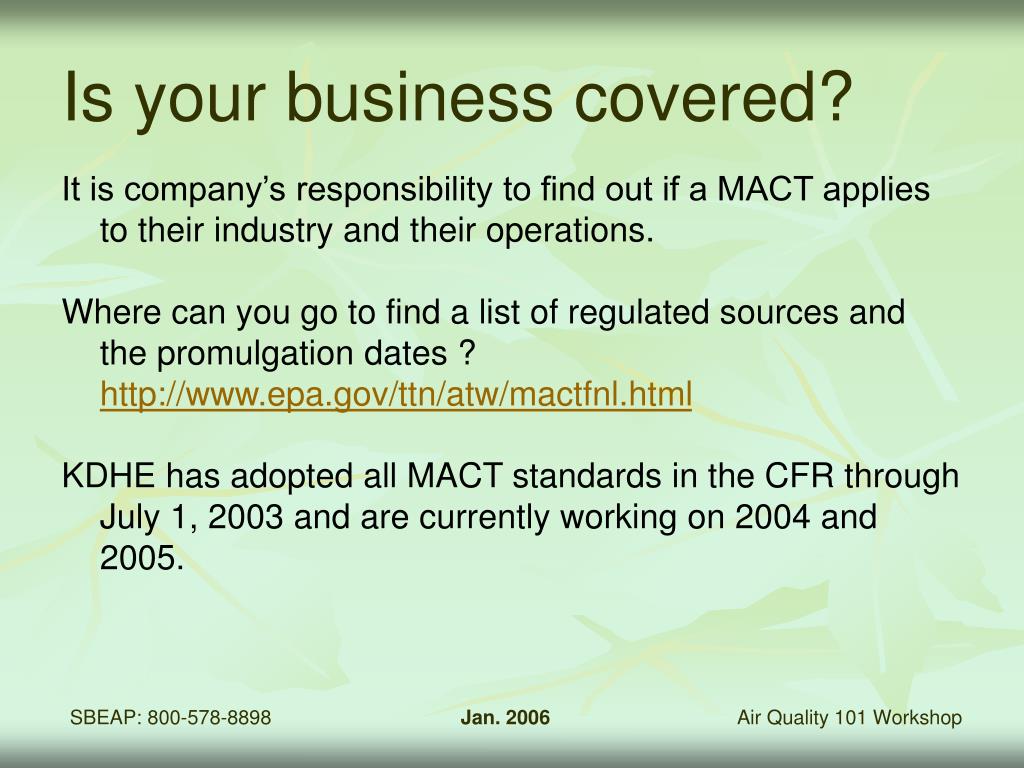 Is your business covered?

It is company’s responsibility to find out if a MACT applies to their industry and their operations.

Where can you go to find a list of regulated sources and the promulgation dates ? http://www.epa.gov/ttn/atw/mactfnl.html

KDHE has adopted all MACT standards in the CFR through July 1, 2003 and are currently working on 2004 and 2005.

SBEAP: 800-578-8898

Jan. 2006

Air Quality 101 Workshop